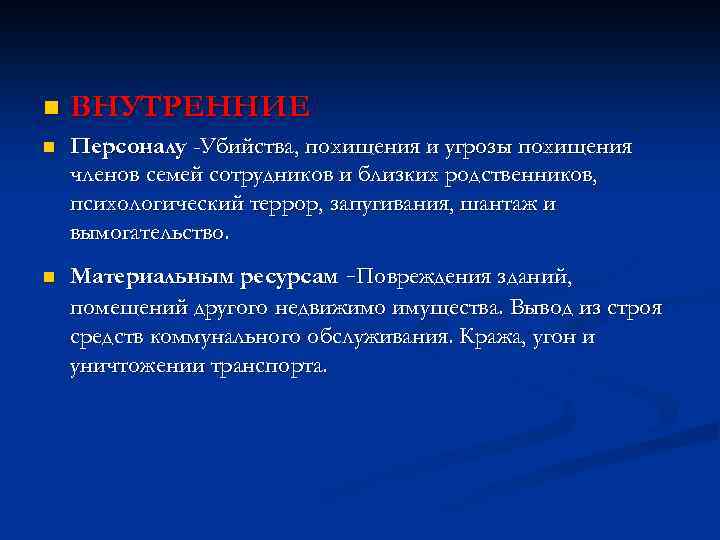 ВНУТРЕННИЕ

Персоналу -Убийства, похищения и угрозы похищения членов семей сотрудников и близких родственников, психологический террор, запугивания, шантаж и вымогательство.

Материальным ресурсам -Повреждения зданий, помещений другого недвижимо имущества. Вывод из строя средств коммунального обслуживания. Кража, угон и уничтожении транспорта.